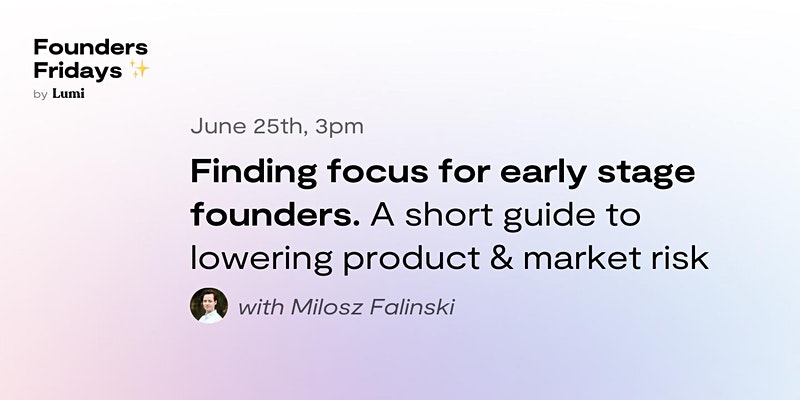 Founders Fridays ✨
by Lumi

June 25th, 3pm

Finding focus for early stage founders. A short guide to lowering product & market risk

with Milosz Falinski